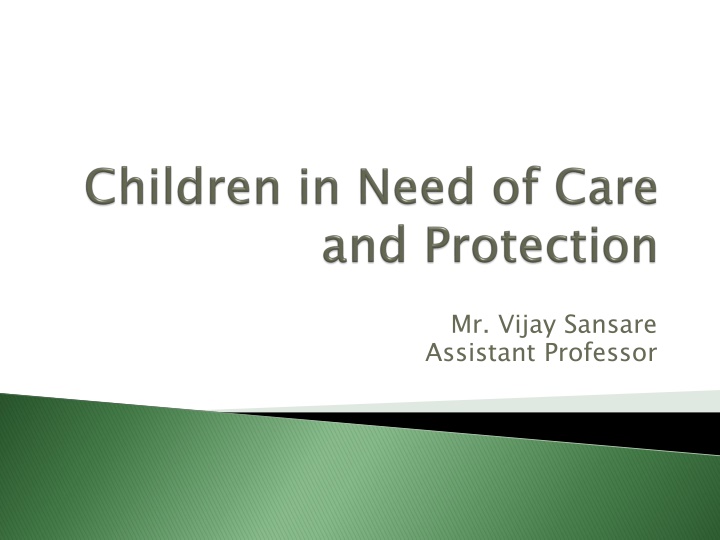 Children in Need of Care and Protection

Mr. Vijay Sansare
Assistant Professor